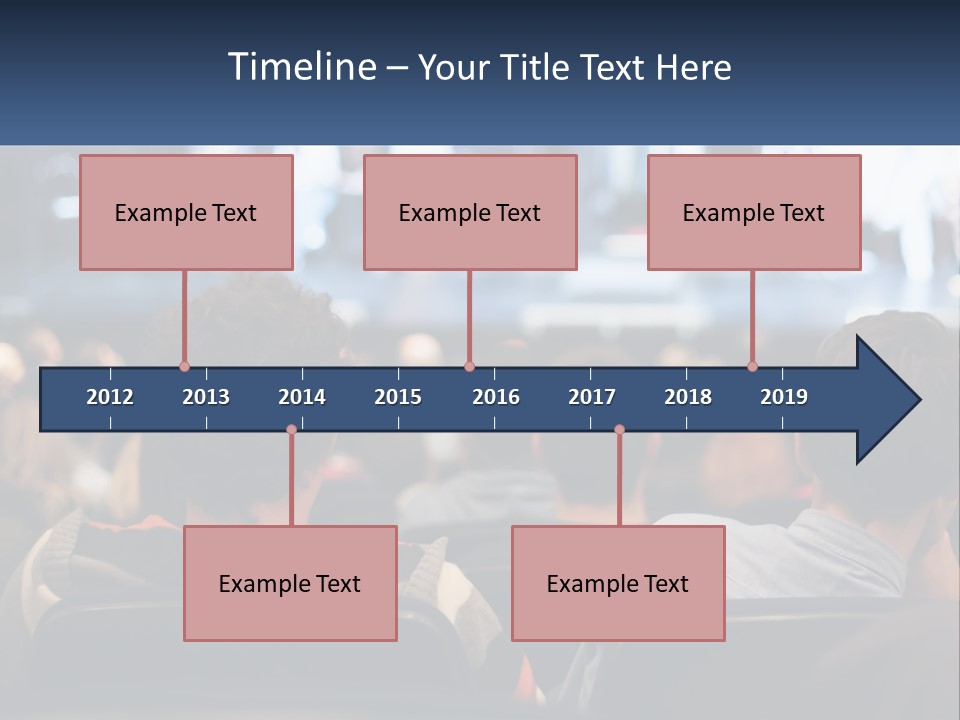 Timeline – Your Title Text Here

Example Text

Example Text

Example Text

2012 2013 2014 2015 2016 2017 2018 2019

Example Text

Example Text